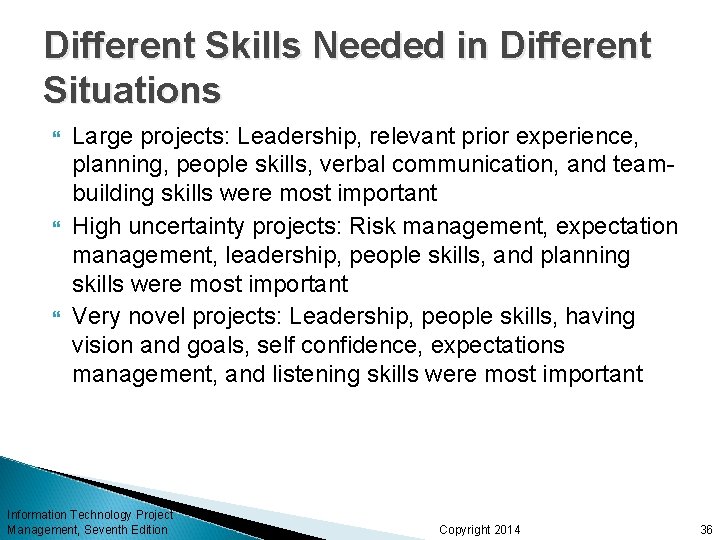 Different Skills Needed in Different Situations

Large projects: Leadership, relevant prior experience, planning, people skills, verbal communication, and team-building skills were most important

High uncertainty projects: Risk management, expectation management, leadership, people skills, and planning skills were most important

Very novel projects: Leadership, people skills, having vision and goals, self confidence, expectations management, and listening skills were most important

Information Technology Project Management, Seventh Edition

Copyright 2014

36